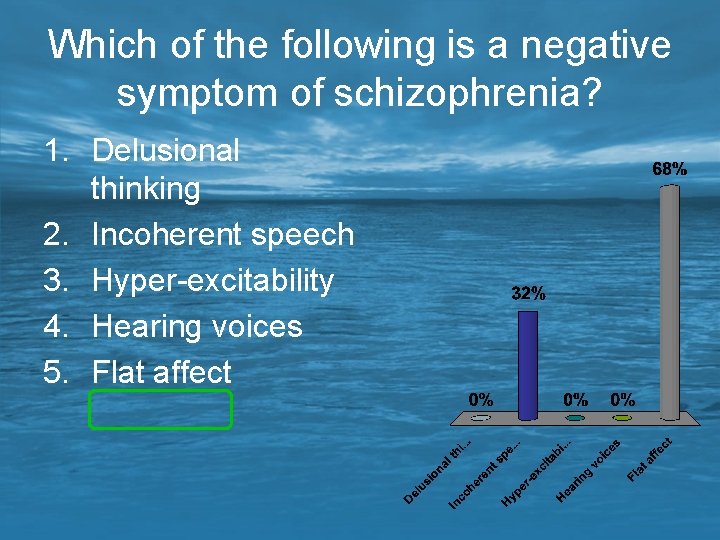 Which of the following is a negative symptom of schizophrenia?

1. Delusional thinking
2. Incoherent speech
3. Hyper-excitability
4. Hearing voices
5. Flat affect

0%
32%
0%
0%
68%

Delusional thi...
Incoherent spe...
Hyper-excitabi...
Hearing voices
Flat affect